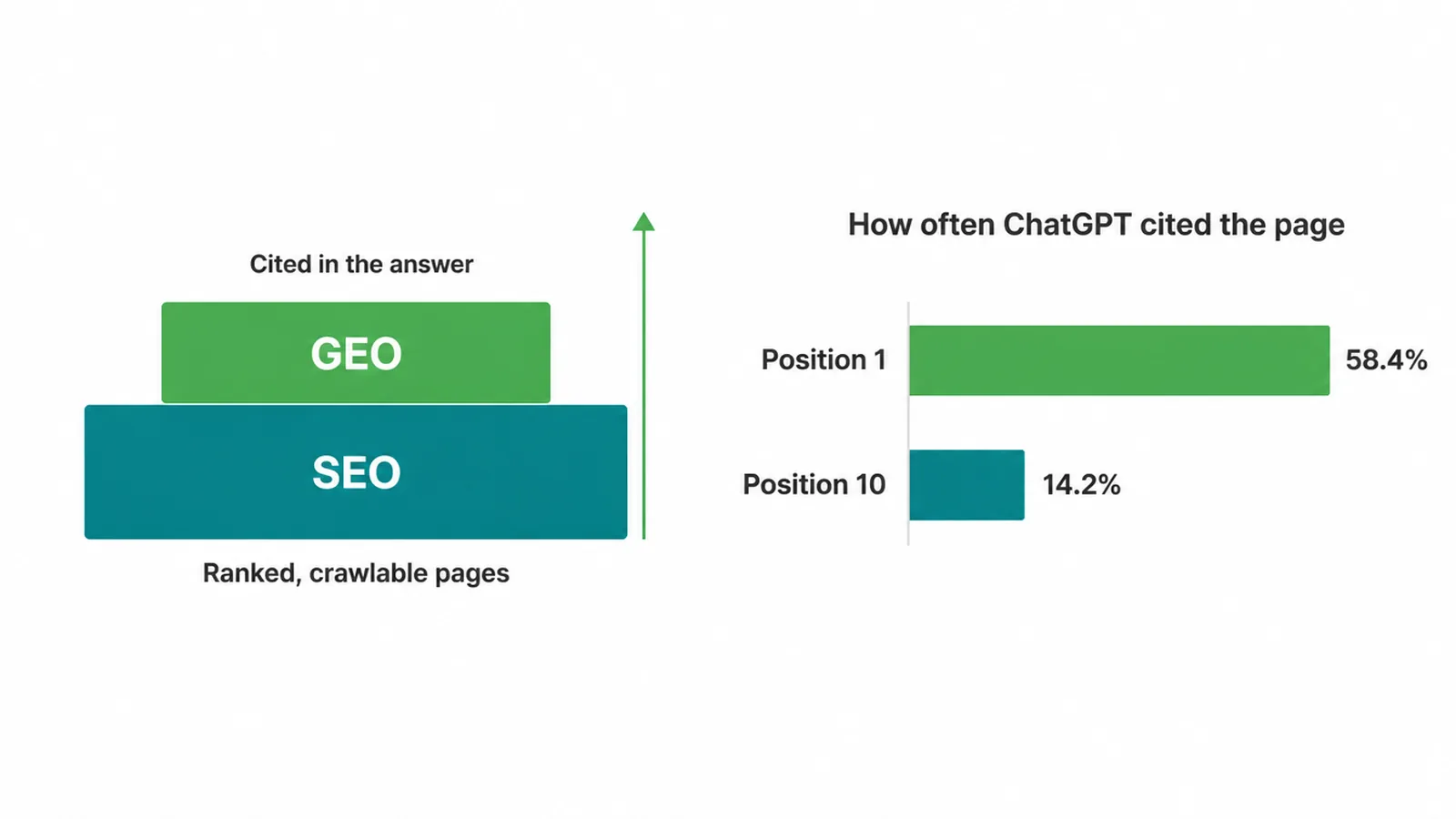 Cited in the answer

GEO

SEO

Ranked, crawlable pages

How often ChatGPT cited the page

Position 1 58.4%

Position 10 14.2%